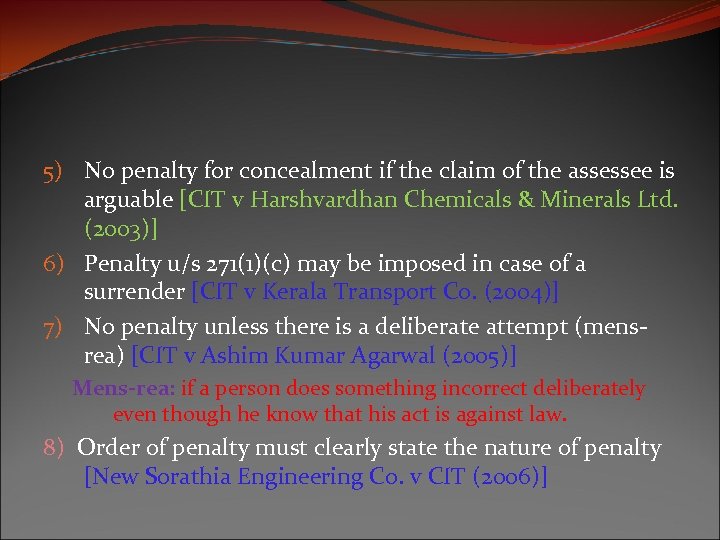 5) No penalty for concealment if the claim of the assessee is arguable [CIT v Harshvardhan Chemicals & Minerals Ltd. (2003)]

6) Penalty u/s 271(1)(c) may be imposed in case of a surrender [CIT v Kerala Transport Co. (2004)]

7) No penalty unless there is a deliberate attempt (mens-rea) [CIT v Ashim Kumar Agarwal (2005)]

Mens-rea: if a person does something incorrect deliberately even though he know that his act is against law.

8) Order of penalty must clearly state the nature of penalty [New Sorathia Engineering Co. v CIT (2006)]